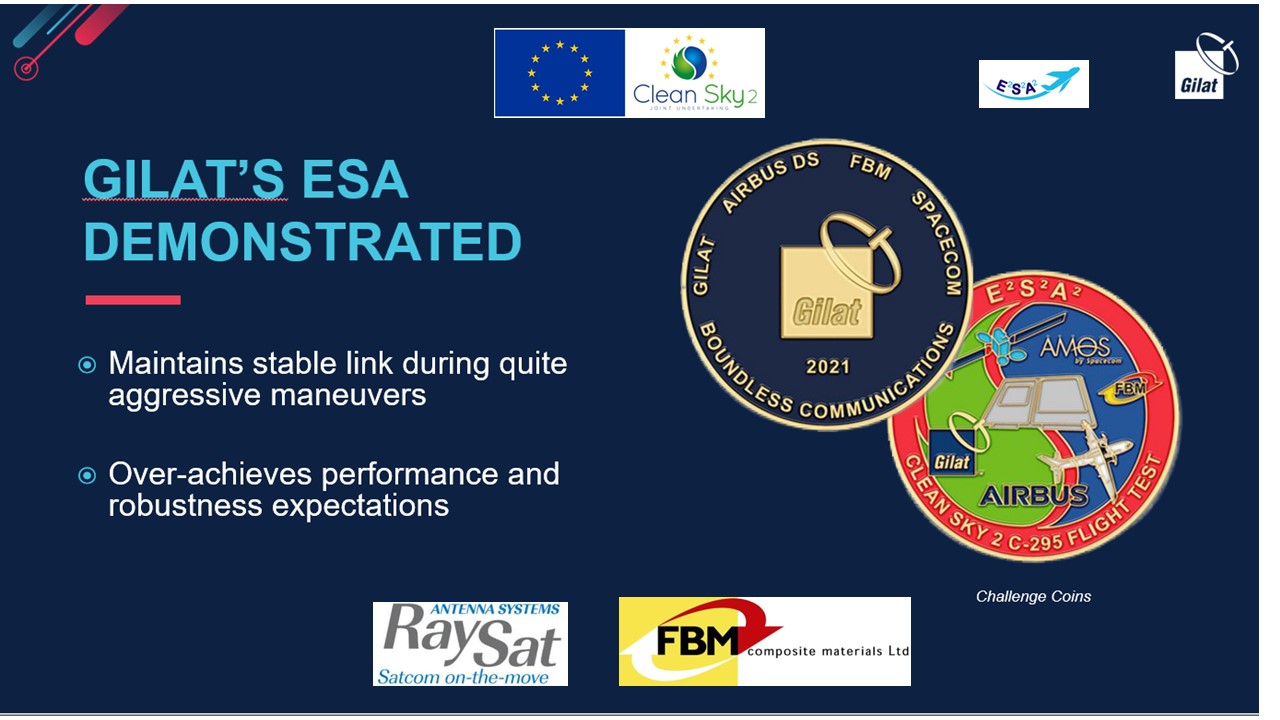 Clean Sky 2
JOINT UNDERTAKING

E²S²A²

Gilat

GILAT'S ESA DEMONSTRATED

Maintains stable link during quite aggressive maneuvers

Over-achieves performance and robustness expectations

GILAT AIRBUS DS FBM SPACECOM
Gilat
2021
BOUNDLESS COMMUNICATIONS

E²S²A²
AMOS by Spacecom
FBM
Gilat
AIRBUS
CLEAN SKY 2 C-295 FLIGHT TEST

Challenge Coins

ANTENNA SYSTEMS
RaySat
Satcom on-the-move

FBM composite materials Ltd